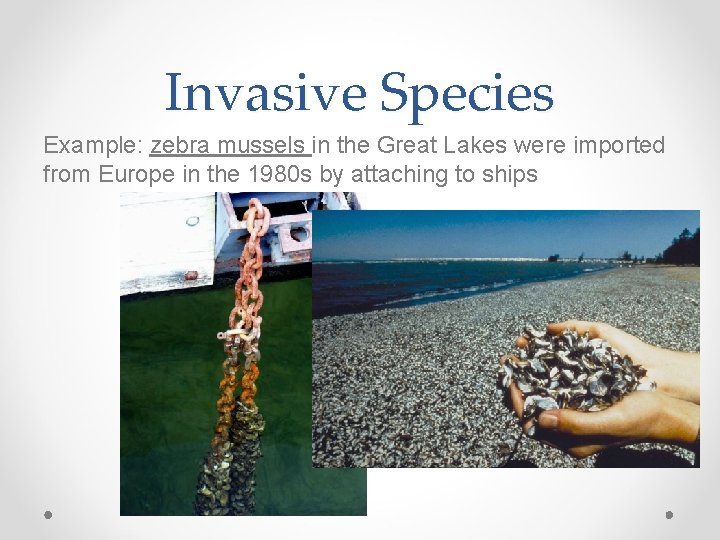 Invasive Species

Example: zebra mussels in the Great Lakes were imported from Europe in the 1980s by attaching to ships